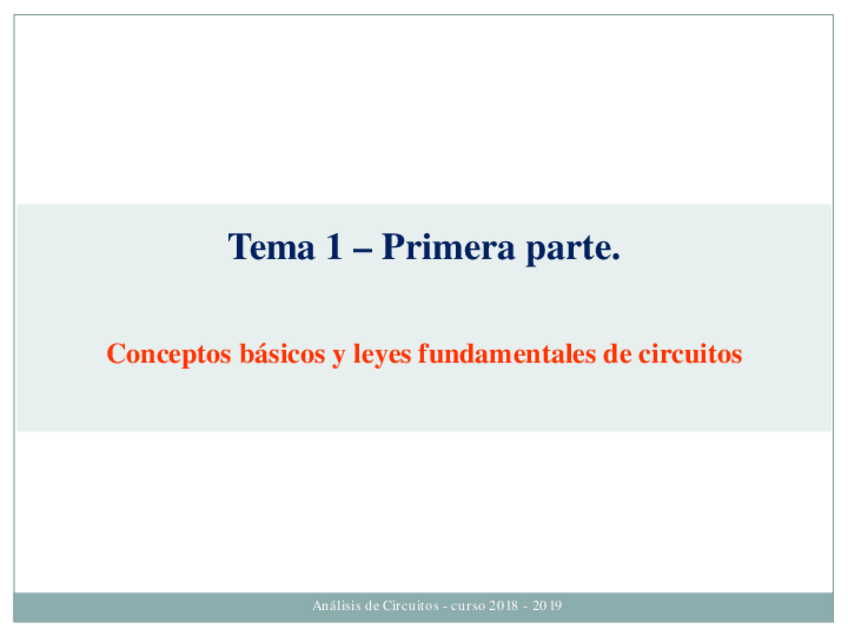 Tema 1 – Primera parte.

Conceptos básicos y leyes fundamentales de circuitos

Análisis de Circuitos - curso 2018 - 2019